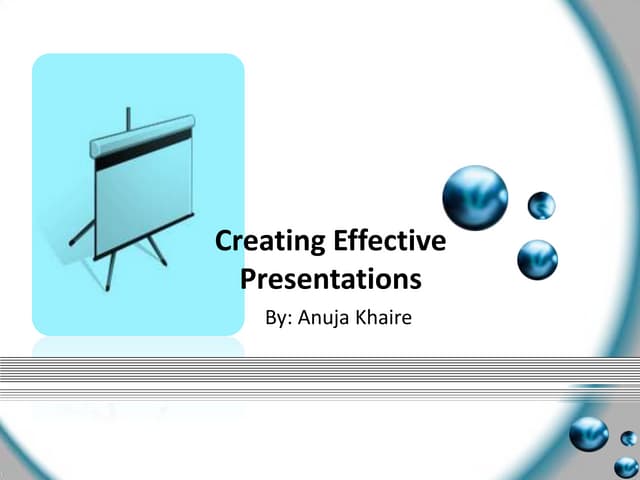 Creating Effective Presentations

By: Anuja Khaire